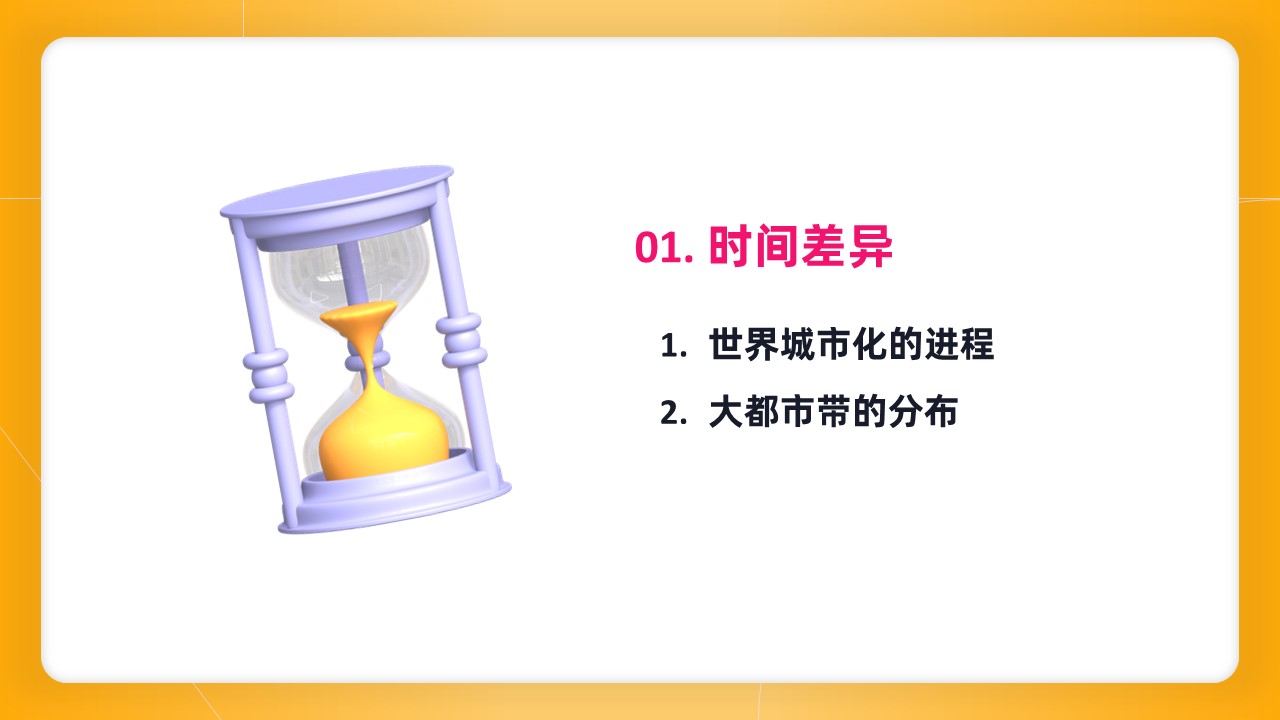 01. 时间差异

1. 世界城市化的进程
2. 大都市带的分布